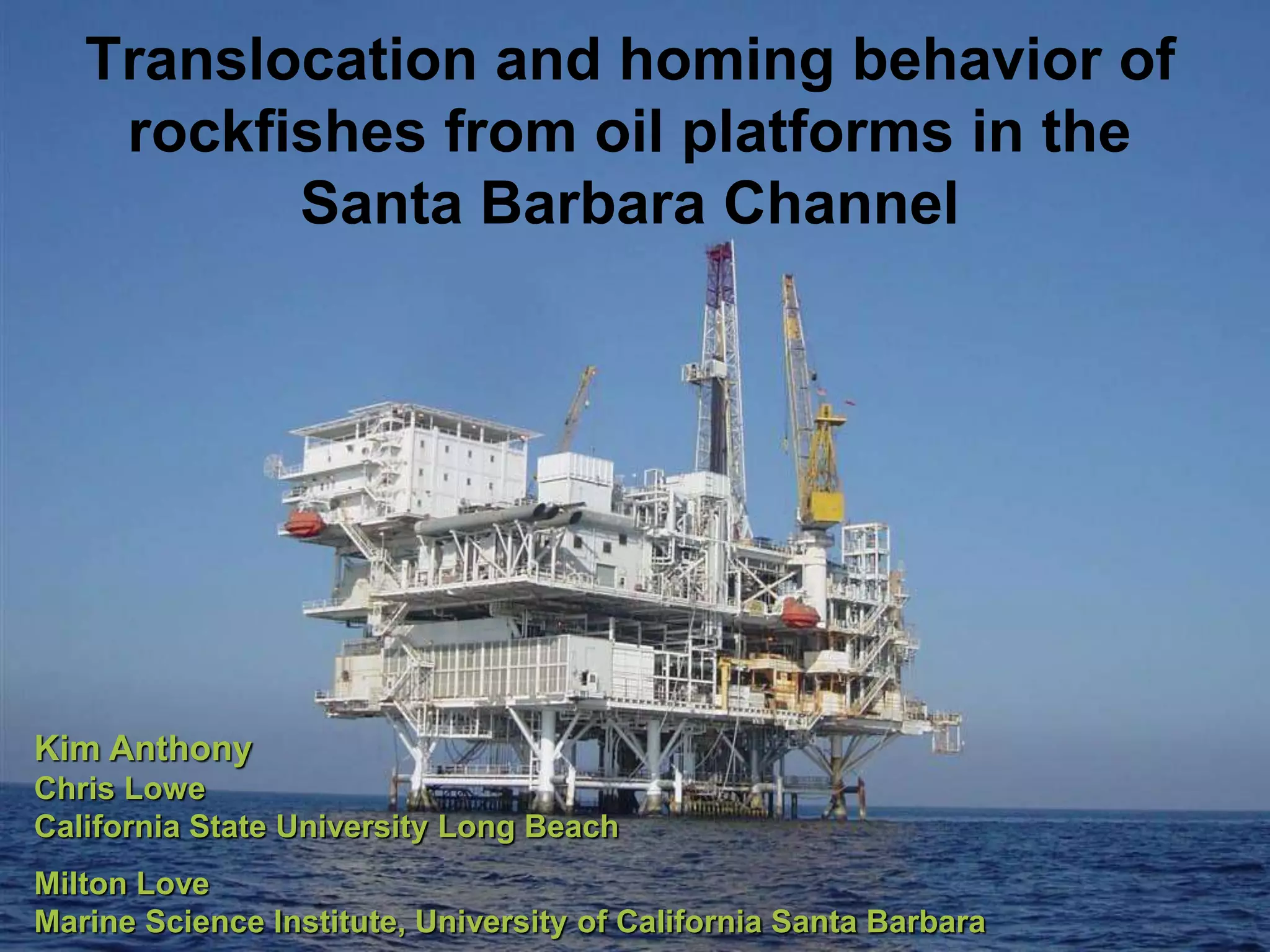 Translocation and homing behavior of rockfishes from oil platforms in the Santa Barbara Channel

Kim Anthony
Chris Lowe
California State University Long Beach

Milton Love
Marine Science Institute, University of California Santa Barbara